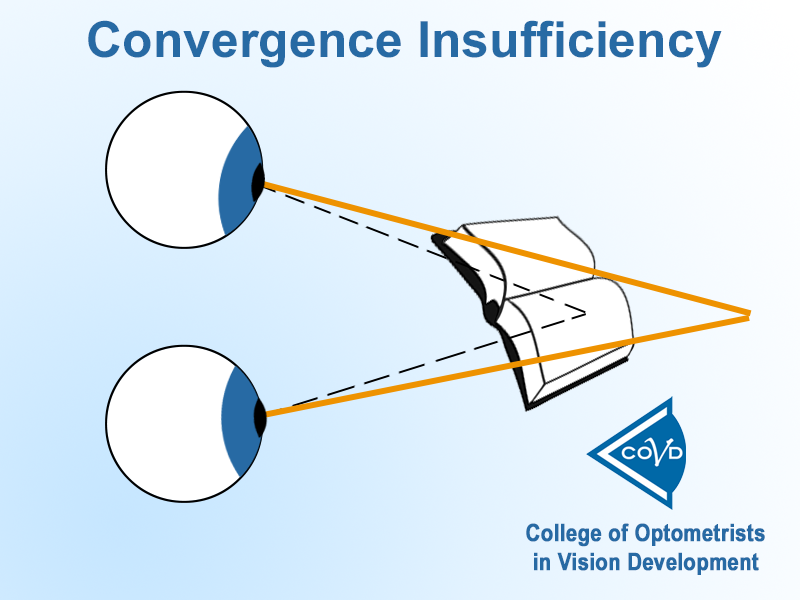 Convergence Insufficiency

COVD

College of Optometrists in Vision Development